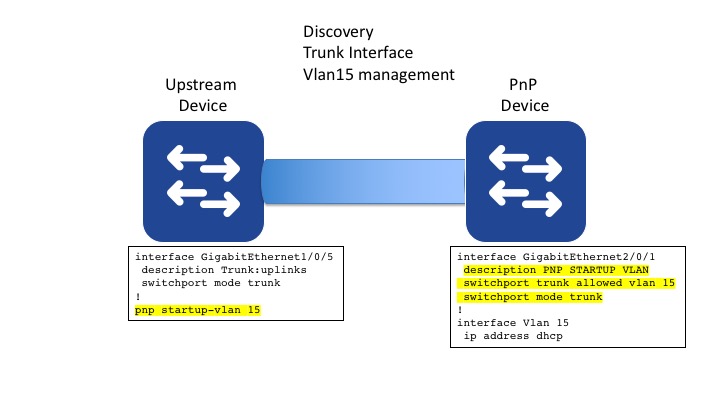 Discovery
Trunk Interface
Vlan15 management

Upstream Device

PnP Device

interface GigabitEthernet1/0/5
description Trunk:uplinks
switchport mode trunk
!
pnp startup-vlan 15

interface GigabitEthernet2/0/1
description PNP STARTUP VLAN
switchport trunk allowed vlan 15
switchport mode trunk
!
interface Vlan 15
ip address dhcp